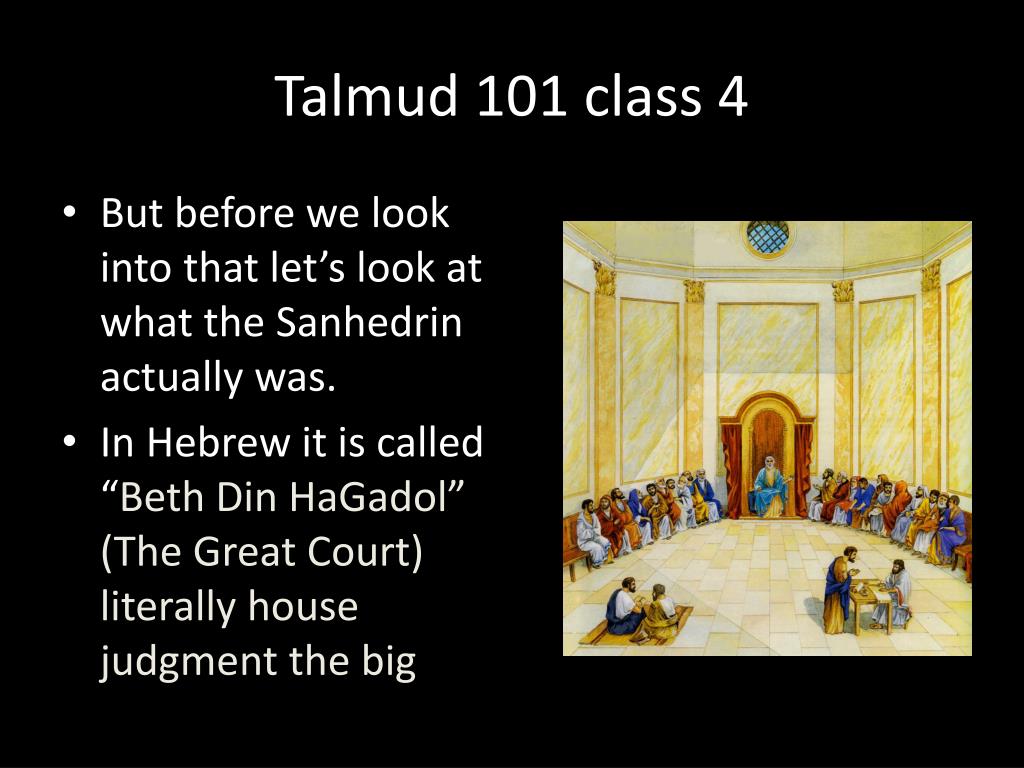 Talmud 101 class 4

• But before we look into that let’s look at what the Sanhedrin actually was.
• In Hebrew it is called “Beth Din HaGadol” (The Great Court) literally house judgment the big